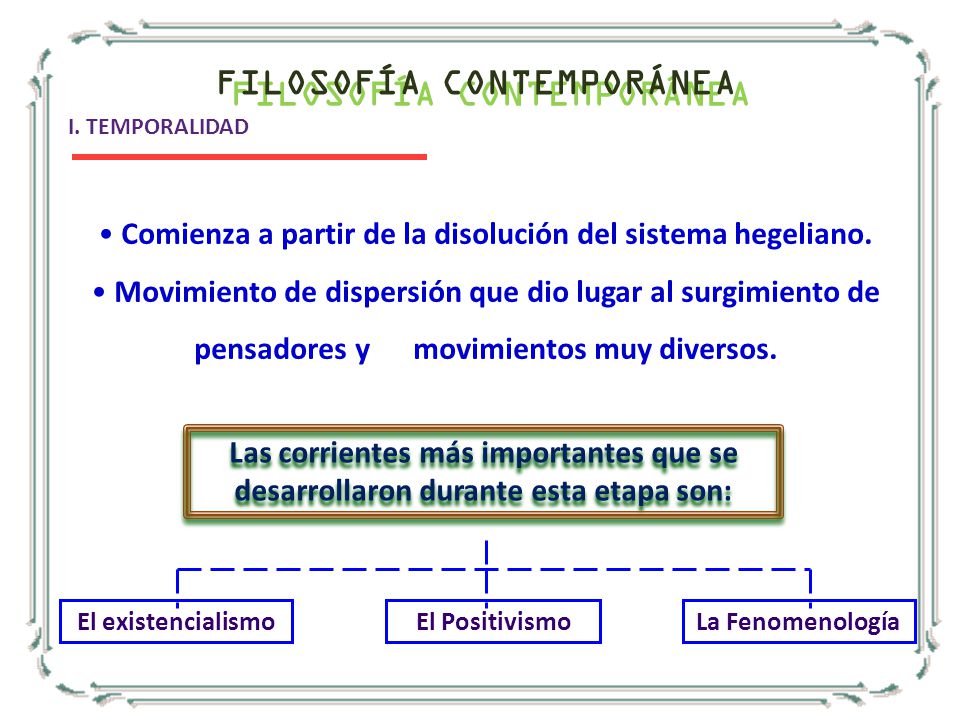 FILOSOFÍA CONTEMPORÁNEA

I. TEMPORALIDAD

• Comienza a partir de la disolución del sistema hegeliano.

• Movimiento de dispersión que dio lugar al surgimiento de pensadores y movimientos muy diversos.

Las corrientes más importantes que se desarrollaron durante esta etapa son:

El existencialismo

El Positivismo

La Fenomenología